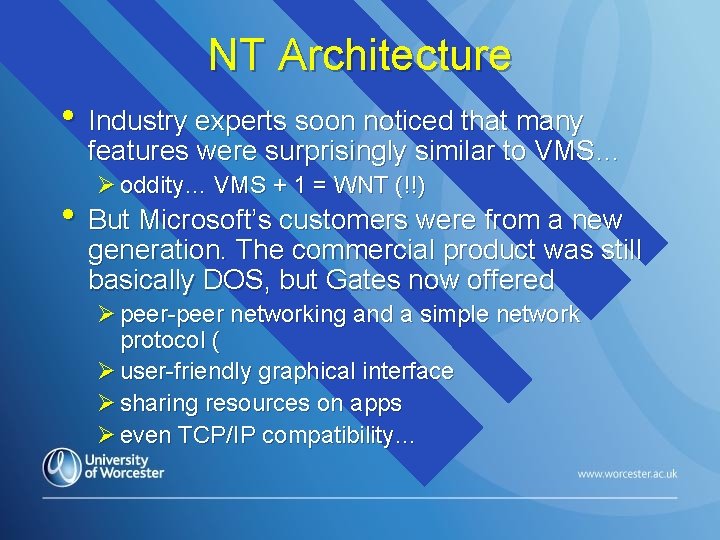 NT Architecture

• Industry experts soon noticed that many features were surprisingly similar to VMS…
  ➢ oddity… VMS + 1 = WNT (!!)
• But Microsoft's customers were from a new generation. The commercial product was still basically DOS, but Gates now offered
  ➢ peer-peer networking and a simple network protocol (
  ➢ user-friendly graphical interface
  ➢ sharing resources on apps
  ➢ even TCP/IP compatibility…

University of Worcester

www.worcester.ac.uk